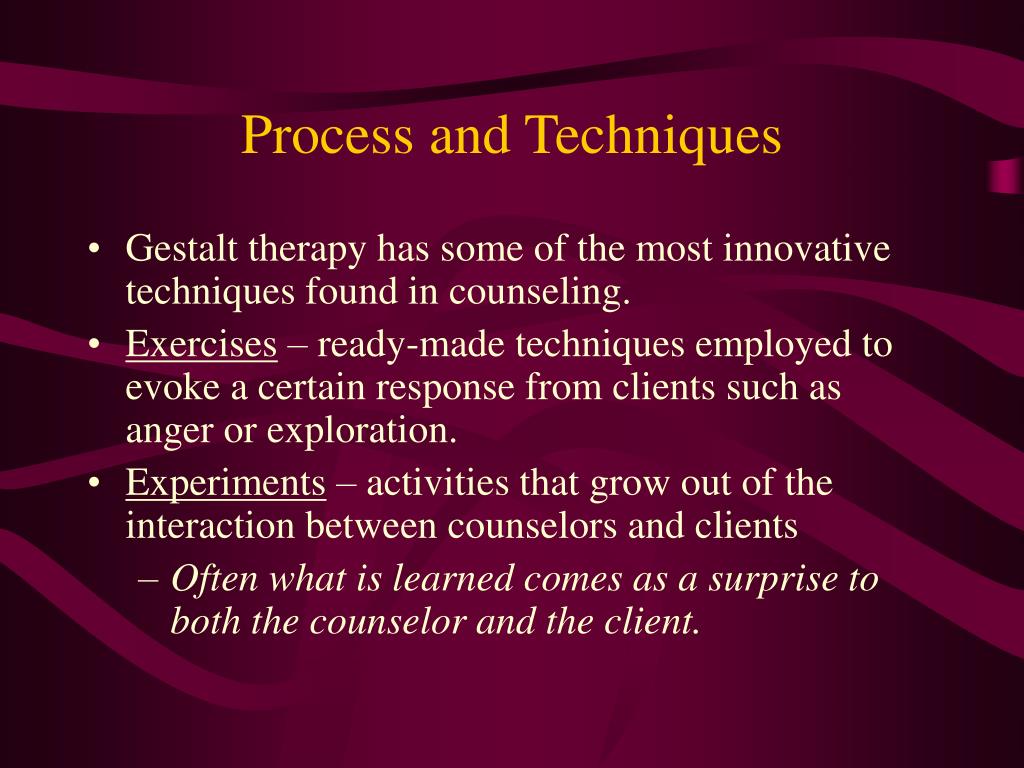 Process and Techniques

• Gestalt therapy has some of the most innovative techniques found in counseling.
• Exercises – ready-made techniques employed to evoke a certain response from clients such as anger or exploration.
• Experiments – activities that grow out of the interaction between counselors and clients
– Often what is learned comes as a surprise to both the counselor and the client.